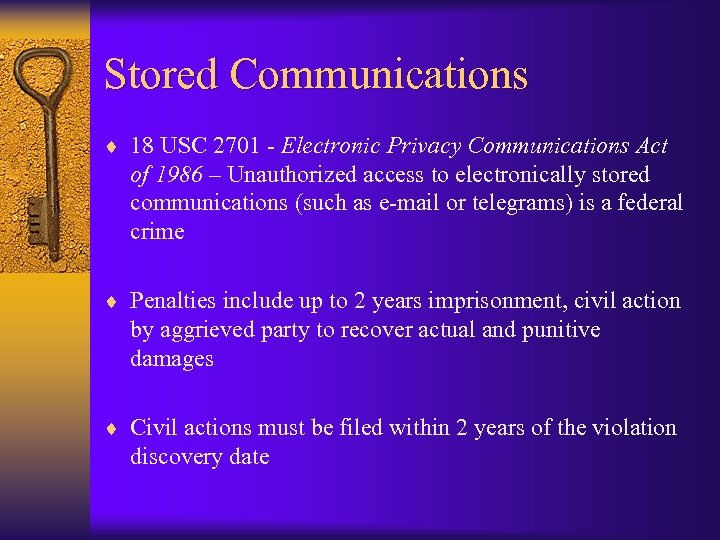 Stored Communications

♦ 18 USC 2701 - Electronic Privacy Communications Act of 1986 – Unauthorized access to electronically stored communications (such as e-mail or telegrams) is a federal crime

♦ Penalties include up to 2 years imprisonment, civil action by aggrieved party to recover actual and punitive damages

♦ Civil actions must be filed within 2 years of the violation discovery date